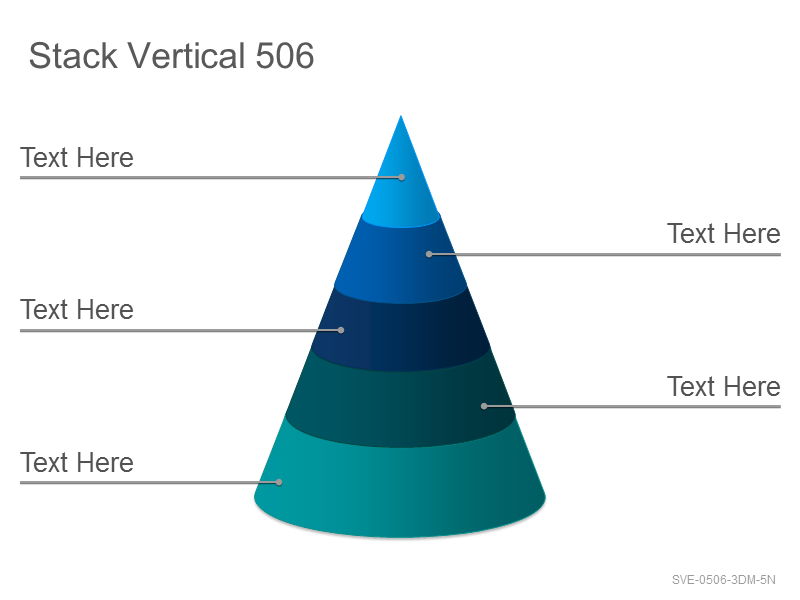 Stack Vertical 506

Text Here

Text Here

Text Here

Text Here

Text Here

SVE-0506-3DM-5N